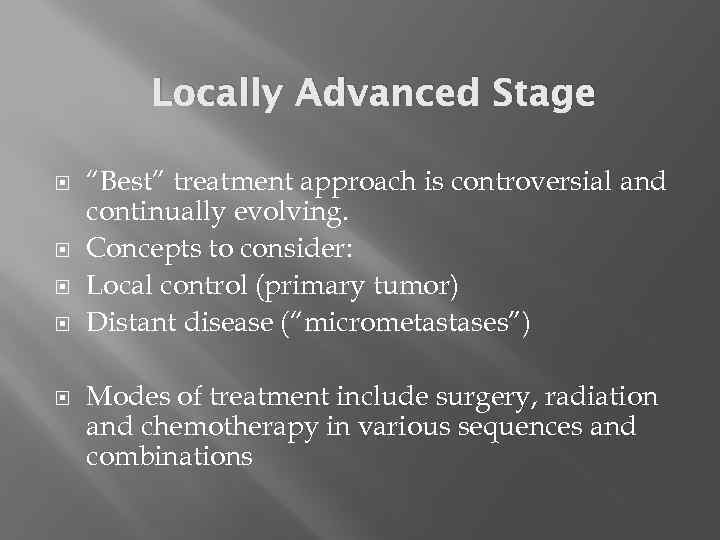 Locally Advanced Stage

“Best” treatment approach is controversial and continually evolving.

Concepts to consider:

Local control (primary tumor)

Distant disease (“micrometastases”)

Modes of treatment include surgery, radiation and chemotherapy in various sequences and combinations